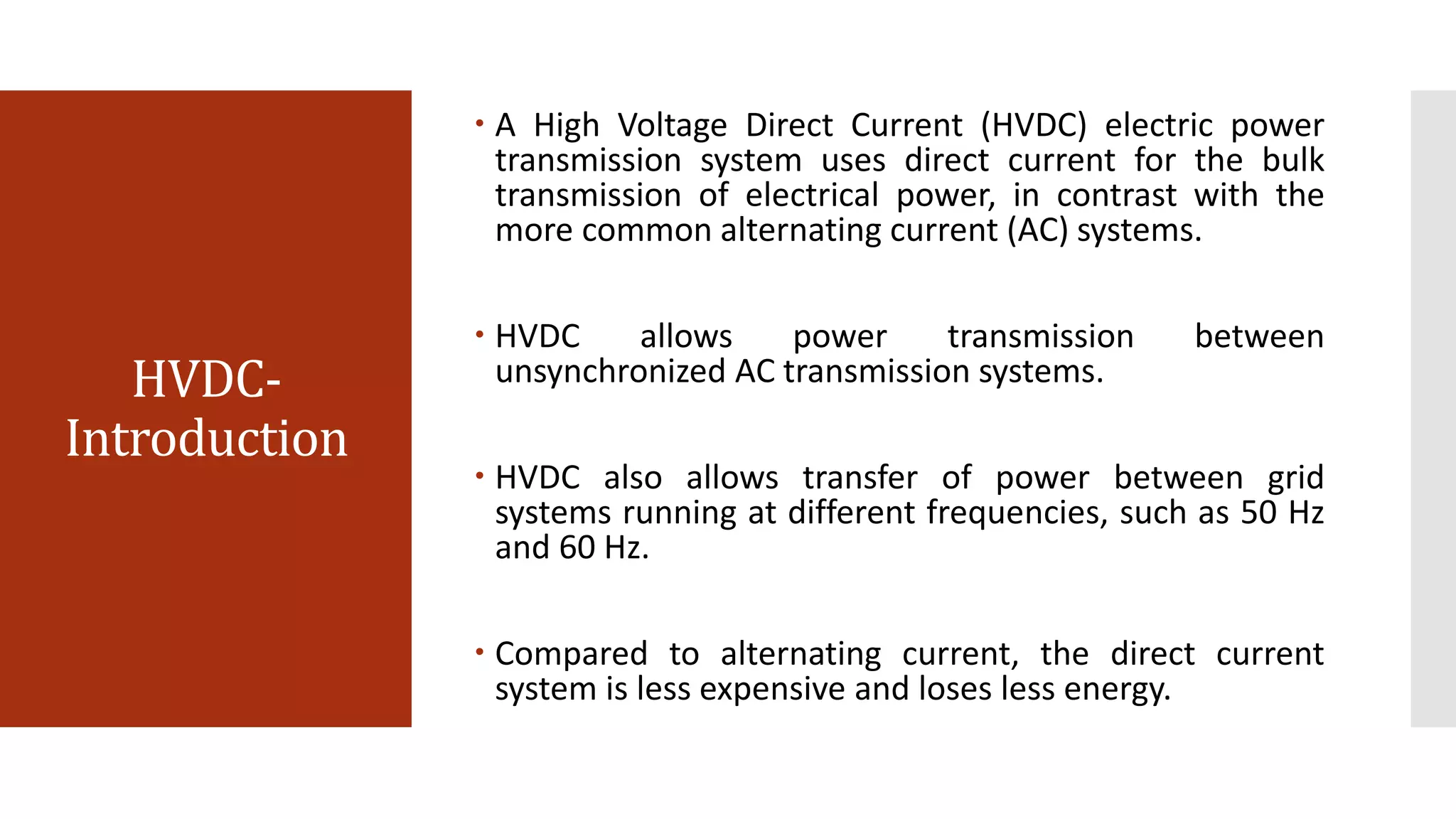 HVDC- Introduction

• A High Voltage Direct Current (HVDC) electric power transmission system uses direct current for the bulk transmission of electrical power, in contrast with the more common alternating current (AC) systems.

• HVDC allows power transmission between unsynchronized AC transmission systems.

• HVDC also allows transfer of power between grid systems running at different frequencies, such as 50 Hz and 60 Hz.

• Compared to alternating current, the direct current system is less expensive and loses less energy.